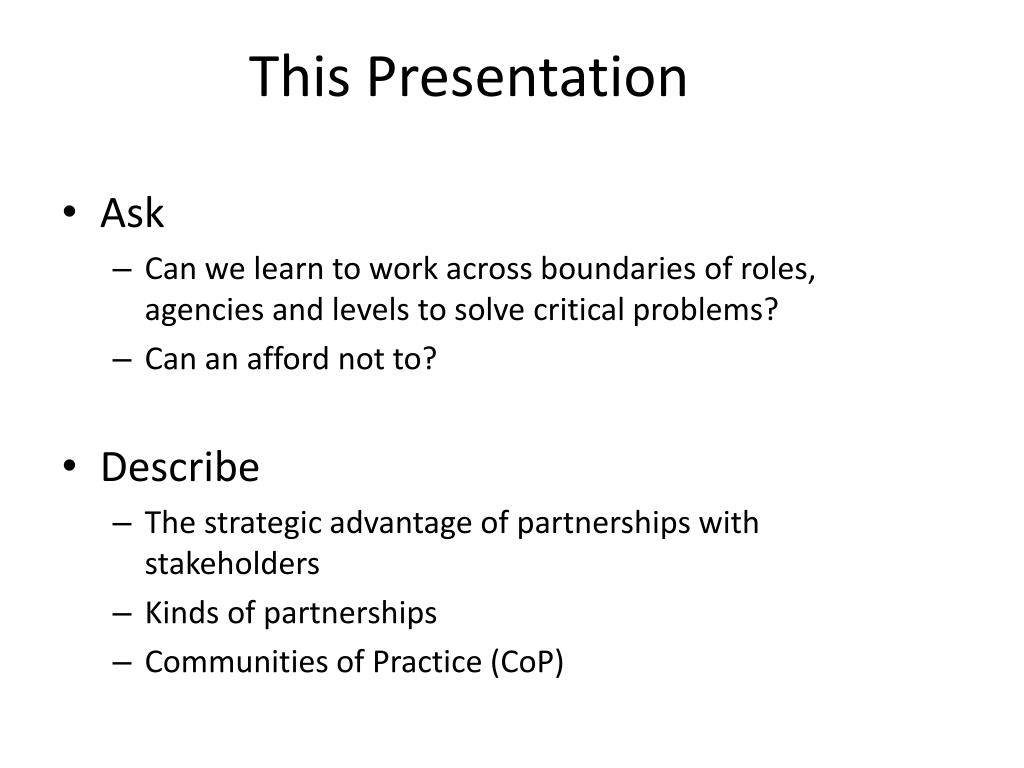 This Presentation

• Ask
– Can we learn to work across boundaries of roles, agencies and levels to solve critical problems?
– Can an afford not to?

• Describe
– The strategic advantage of partnerships with stakeholders
– Kinds of partnerships
– Communities of Practice (CoP)